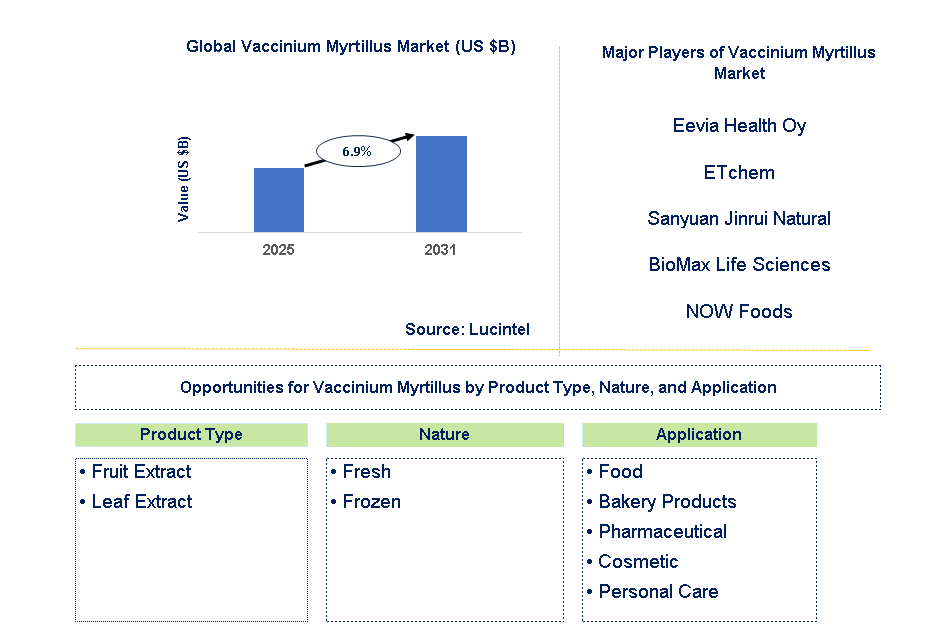 Global Vaccinium Myrtillus Market (US $B)

Value (US $B)

6.9%

2025

2031

Source: Lucintel

Major Players of Vaccinium Myrtillus Market

Eevia Health Oy

ETchem

Sanyuan Jinrui Natural

BioMax Life Sciences

NOW Foods

Opportunities for Vaccinium Myrtillus by Product Type, Nature, and Application

Product Type

• Fruit Extract
• Leaf Extract

Nature

• Fresh
• Frozen

Application

• Food
• Bakery Products
• Pharmaceutical
• Cosmetic
• Personal Care